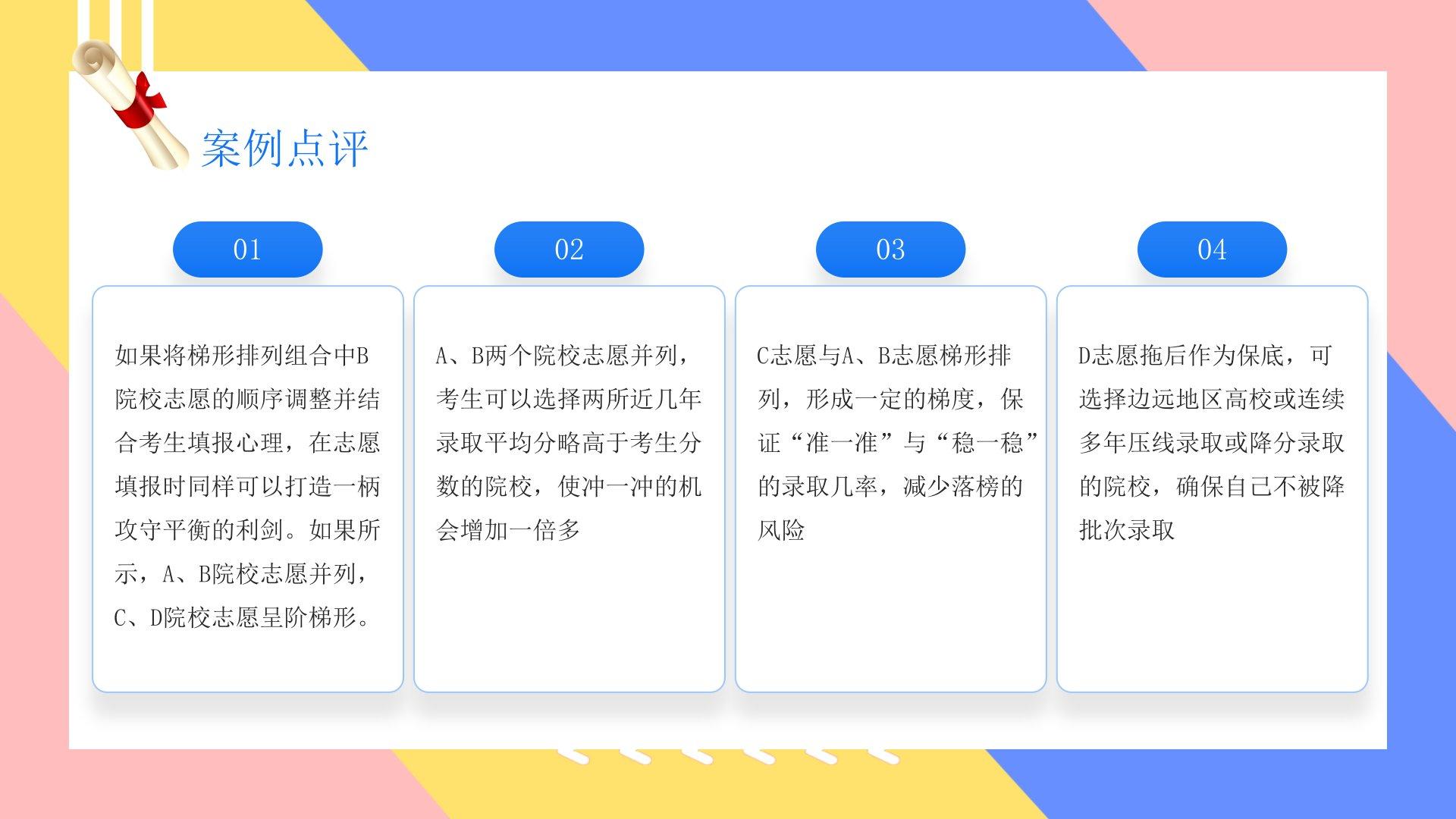 案例点评

01

如果将梯形排列组合中B院校志愿的顺序调整并结合考生填报心理，在志愿填报时同样可以打造一柄攻守平衡的利剑。如果所示，A、B院校志愿并列，C、D院校志愿呈阶梯形。

02

A、B两个院校志愿并列，考生可以选择两所近几年录取平均分略高于考生分数的院校，使冲一冲的机会增加一倍多

03

C志愿与A、B志愿梯形排列，形成一定的梯度，保证“准一准”与“稳一稳”的录取几率，减少落榜的风险

04

D志愿拖后作为保底，可选择边远地区高校或连续多年压线录取或降分录取的院校，确保自己不被降批次录取